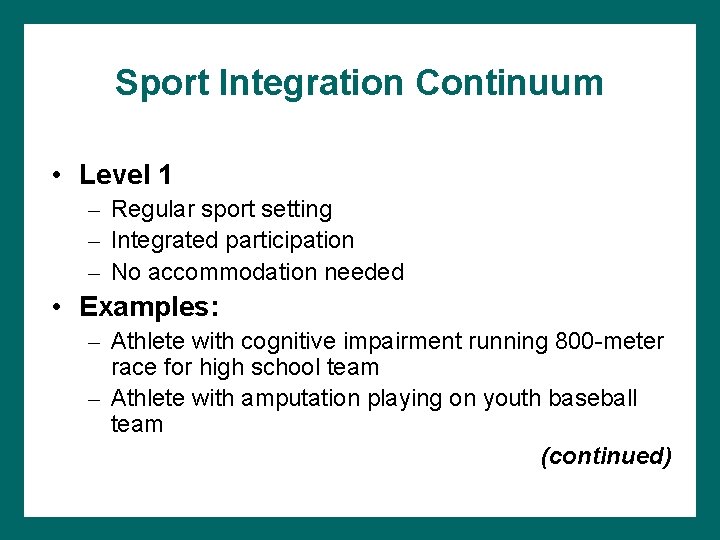 Sport Integration Continuum

• Level 1
– Regular sport setting
– Integrated participation
– No accommodation needed
• Examples:
– Athlete with cognitive impairment running 800-meter race for high school team
– Athlete with amputation playing on youth baseball team

(continued)